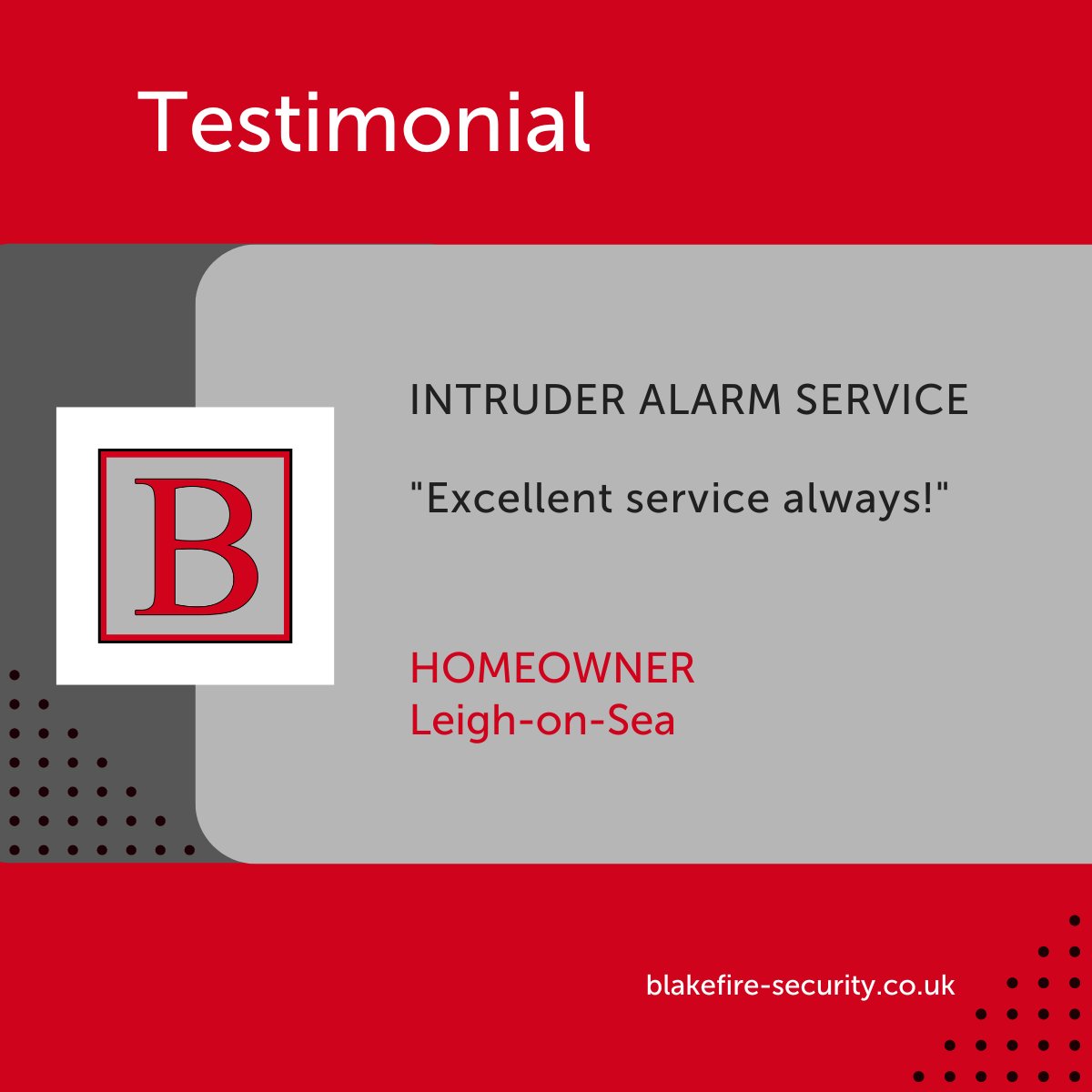 Testimonial

B

INTRUDER ALARM SERVICE

"Excellent service always!"

HOMEOWNER
Leigh-on-Sea

blakefire-security.co.uk